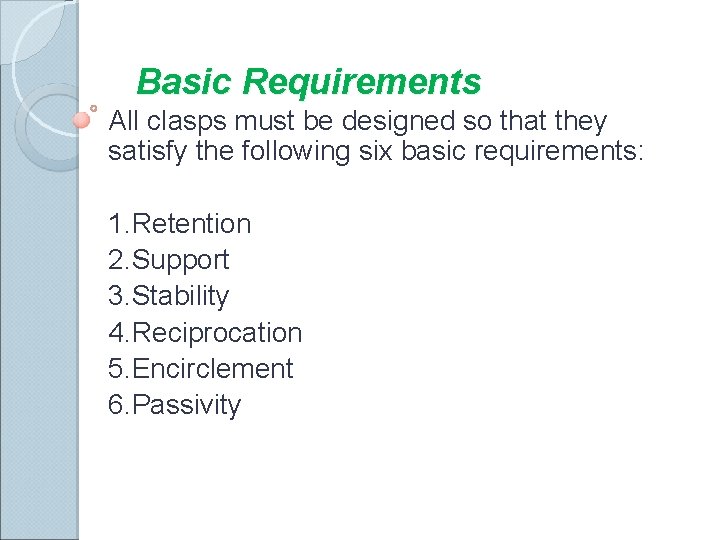 Basic Requirements

All clasps must be designed so that they satisfy the following six basic requirements:

1.Retention
2.Support
3.Stability
4.Reciprocation
5.Encirclement
6.Passivity